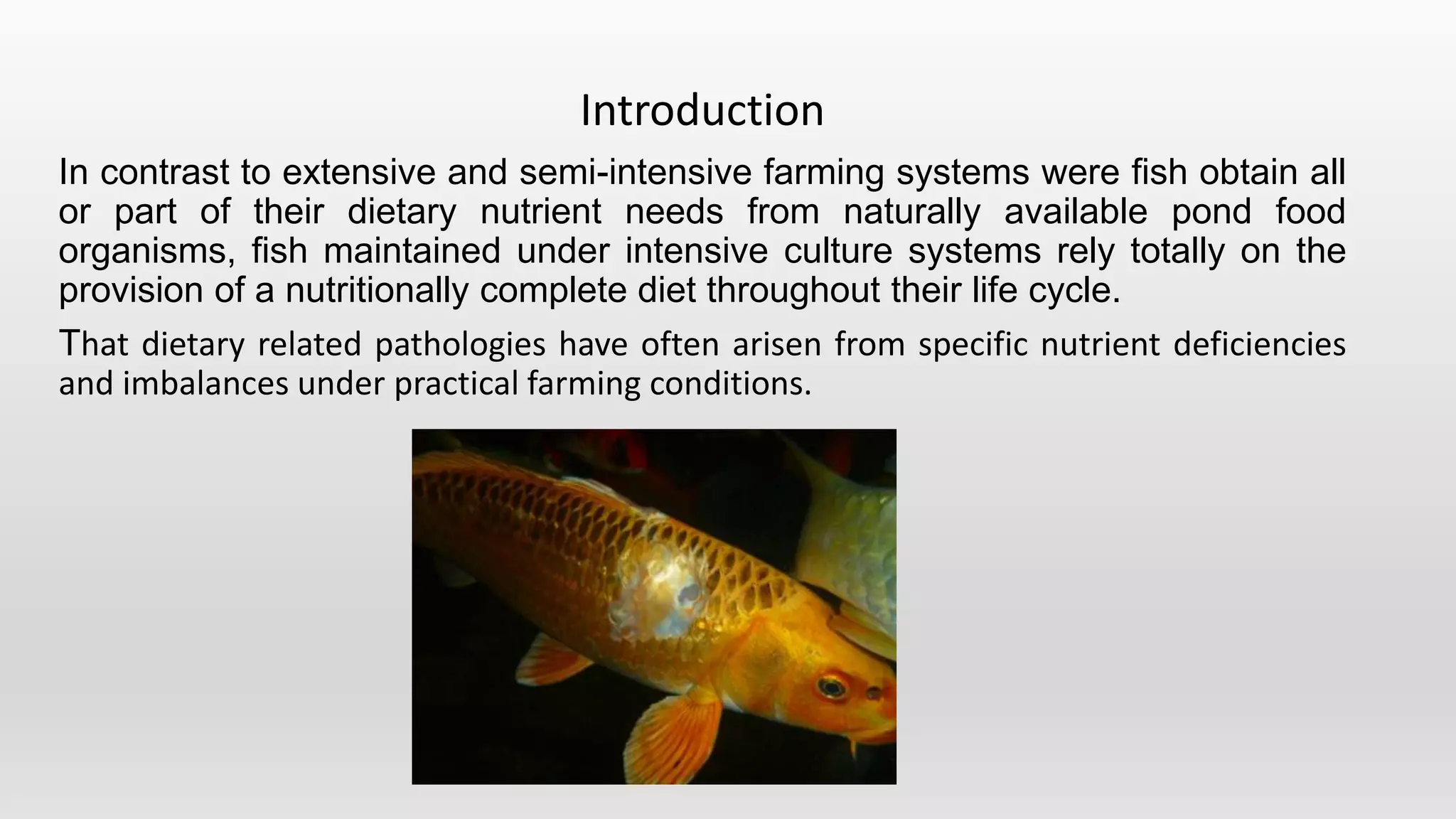 Introduction

In contrast to extensive and semi-intensive farming systems were fish obtain all or part of their dietary nutrient needs from naturally available pond food organisms, fish maintained under intensive culture systems rely totally on the provision of a nutritionally complete diet throughout their life cycle.

That dietary related pathologies have often arisen from specific nutrient deficiencies and imbalances under practical farming conditions.